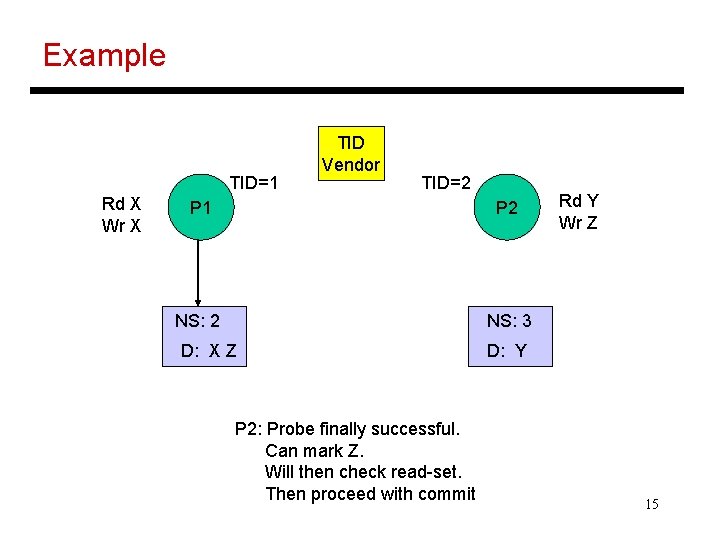 Example

TID Vendor

TID=1

TID=2

Rd X
Wr X

P1

P2

Rd Y
Wr Z

NS: 2
D: X Z

NS: 3
D: Y

P2: Probe finally successful.
Can mark Z.
Will then check read-set.
Then proceed with commit

15